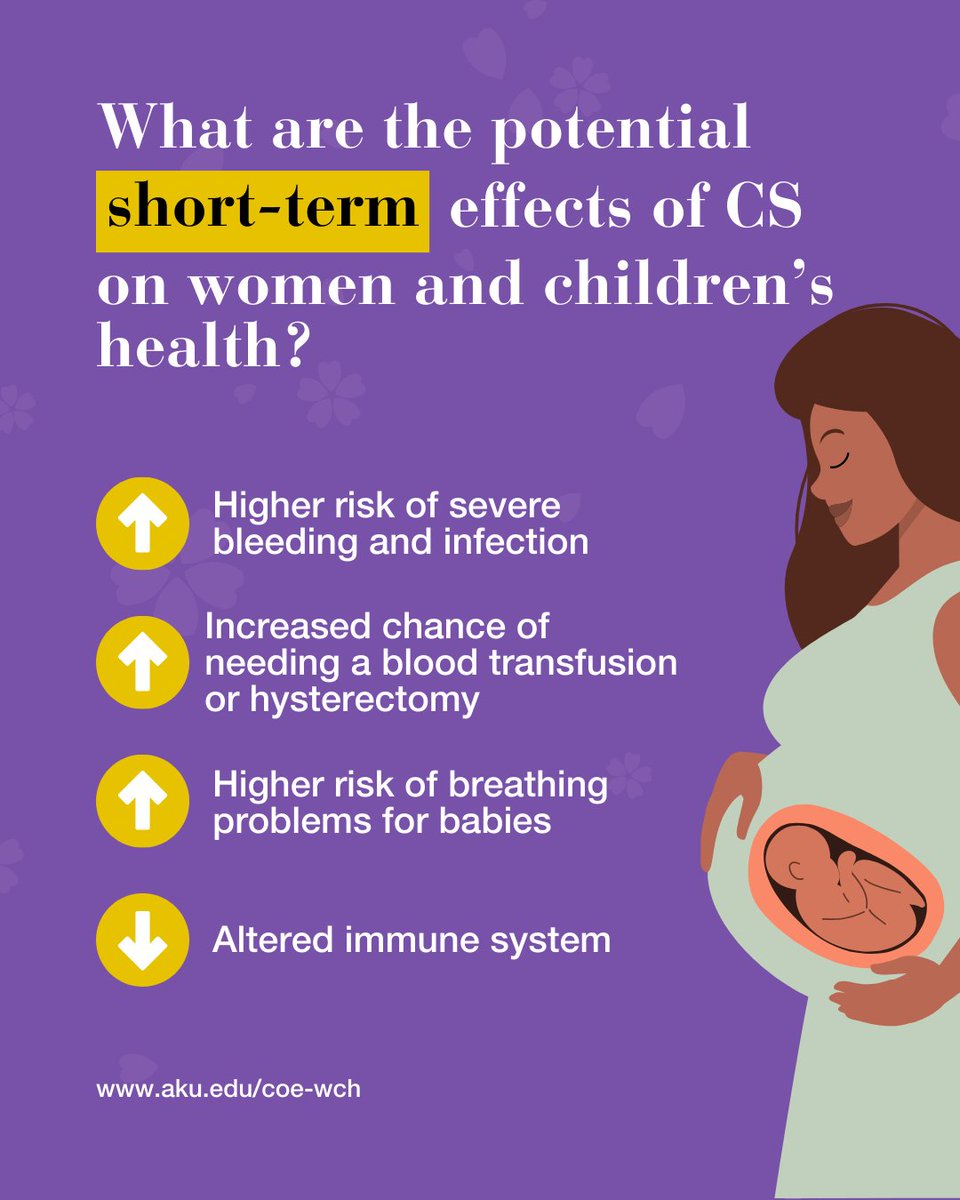 What are the potential short-term effects of CS on women and children's health?

Higher risk of severe bleeding and infection

Increased chance of needing a blood transfusion or hysterectomy

Higher risk of breathing problems for babies

Altered immune system

www.aku.edu/coe-wch